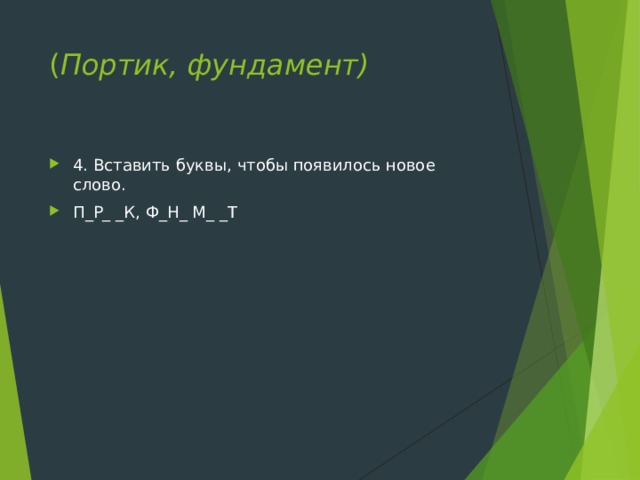 (Портик, фундамент)

4. Вставить буквы, чтобы появилось новое слово.

П_Р_ _К, Ф_Н_ М_ _Т